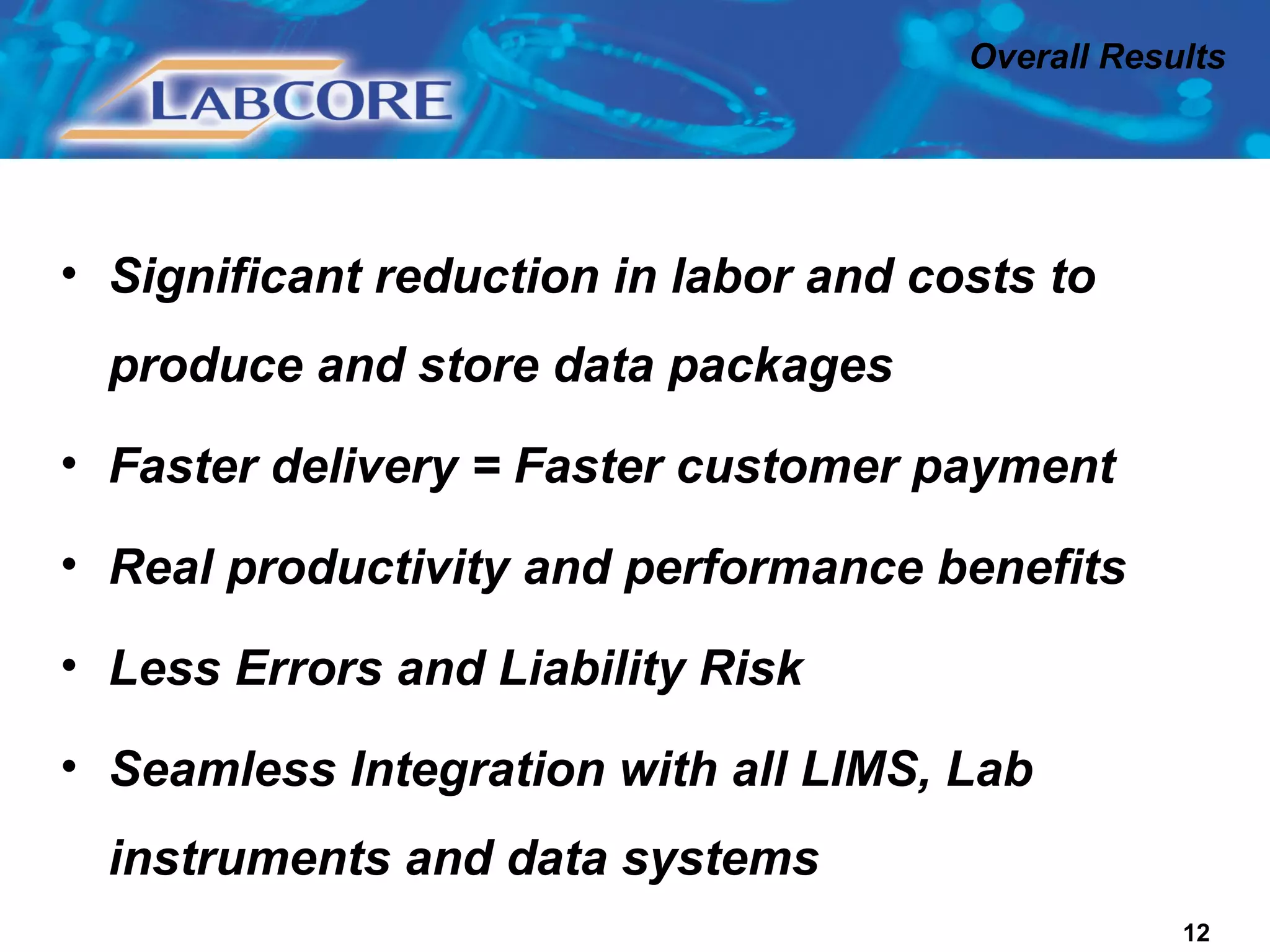 LABCORE

Overall Results

• Significant reduction in labor and costs to produce and store data packages

• Faster delivery = Faster customer payment

• Real productivity and performance benefits

• Less Errors and Liability Risk

• Seamless Integration with all LIMS, Lab instruments and data systems

12